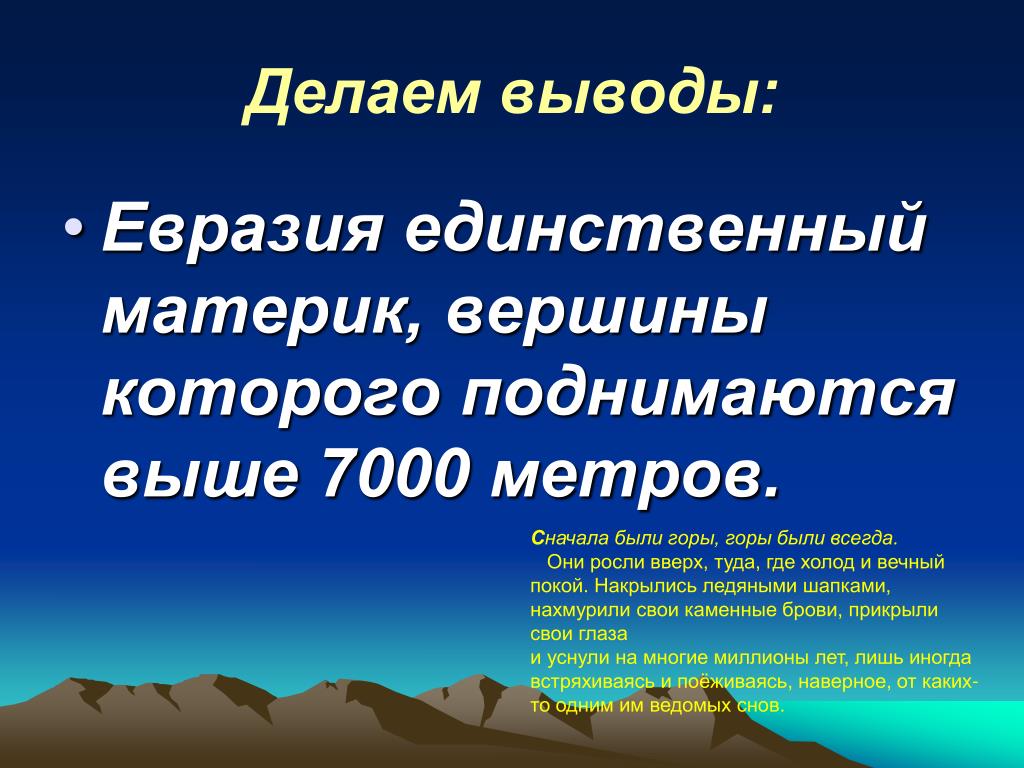 Делаем выводы:

• Евразия единственный материк, вершины которого поднимаются выше 7000 метров.

Сначала были горы, горы были всегда.
Они росли вверх, туда, где холод и вечный покой. Накрылись ледяными шапками, нахмурили свои каменные брови, прикрыли свои глаза
и уснули на многие миллионы лет, лишь иногда встряхиваясь и поёживаясь, наверное, от каких-то одним им ведомых снов.